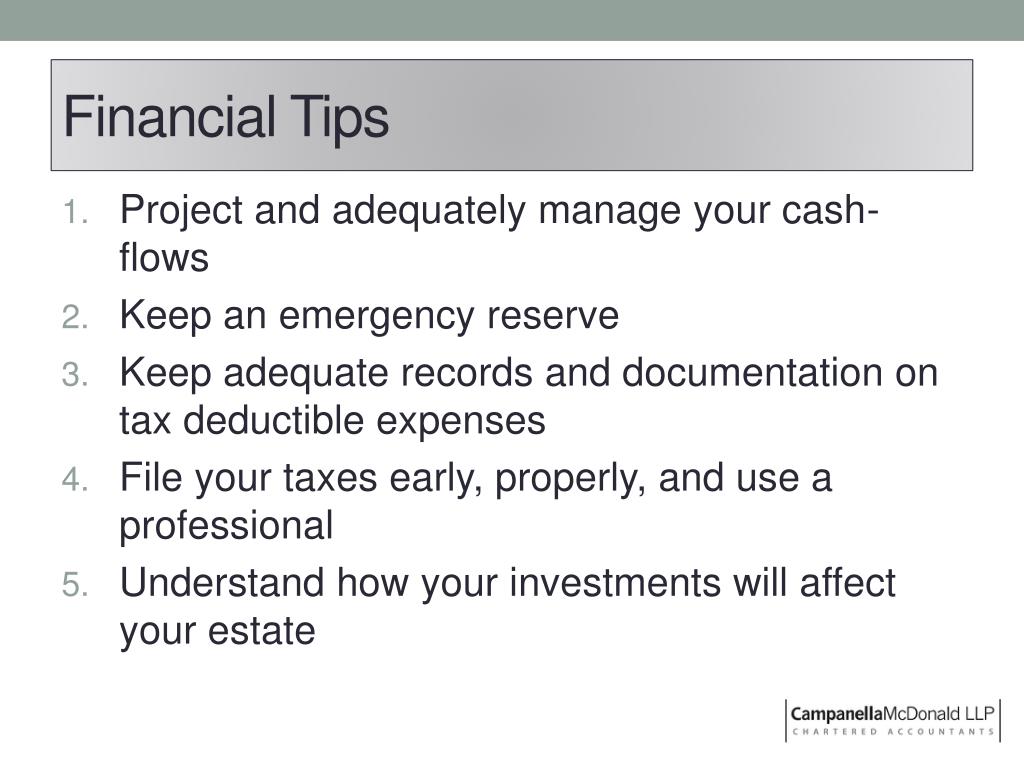 Financial Tips

1. Project and adequately manage your cash-flows
2. Keep an emergency reserve
3. Keep adequate records and documentation on tax deductible expenses
4. File your taxes early, properly, and use a professional
5. Understand how your investments will affect your estate

CampanellaMcDonald LLP
CHARTERED ACCOUNTANTS